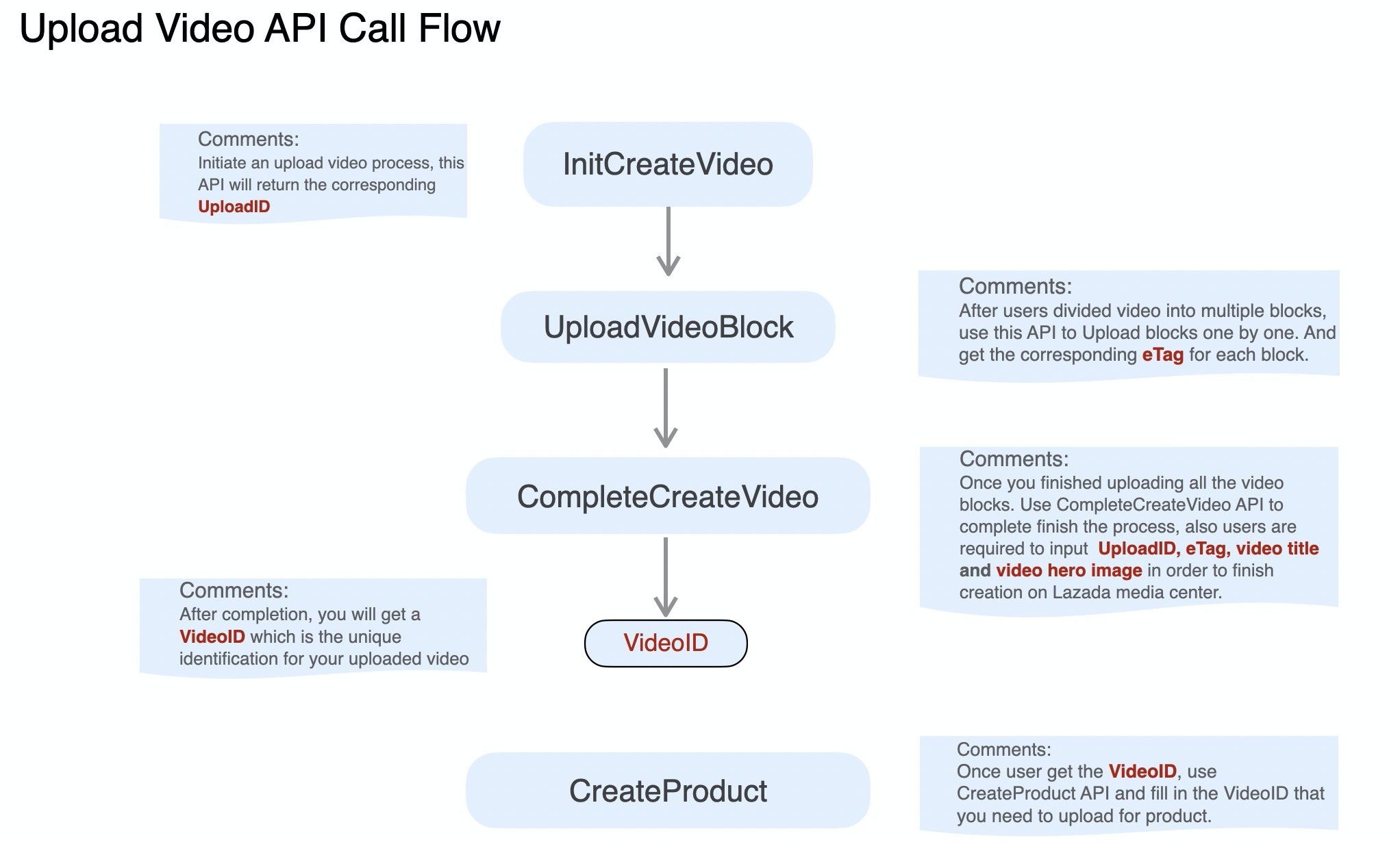 Upload Video API Call Flow

Comments:
Initiate an upload video process, this API will return the corresponding UploadID

InitCreateVideo

UploadVideoBlock

Comments:
After users divided video into multiple blocks, use this API to Upload blocks one by one. And get the corresponding eTag for each block.

CompleteCreateVideo

Comments:
Once you finished uploading all the video blocks. Use CompleteCreateVideo API to complete finish the process, also users are required to input UploadID, eTag, video title and video hero image in order to finish creation on Lazada media center.

Comments:
After completion, you will get a VideoID which is the unique identification for your uploaded video

VideoID

CreateProduct

Comments:
Once user get the VideoID, use CreateProduct API and fill in the VideoID that you need to upload for product.